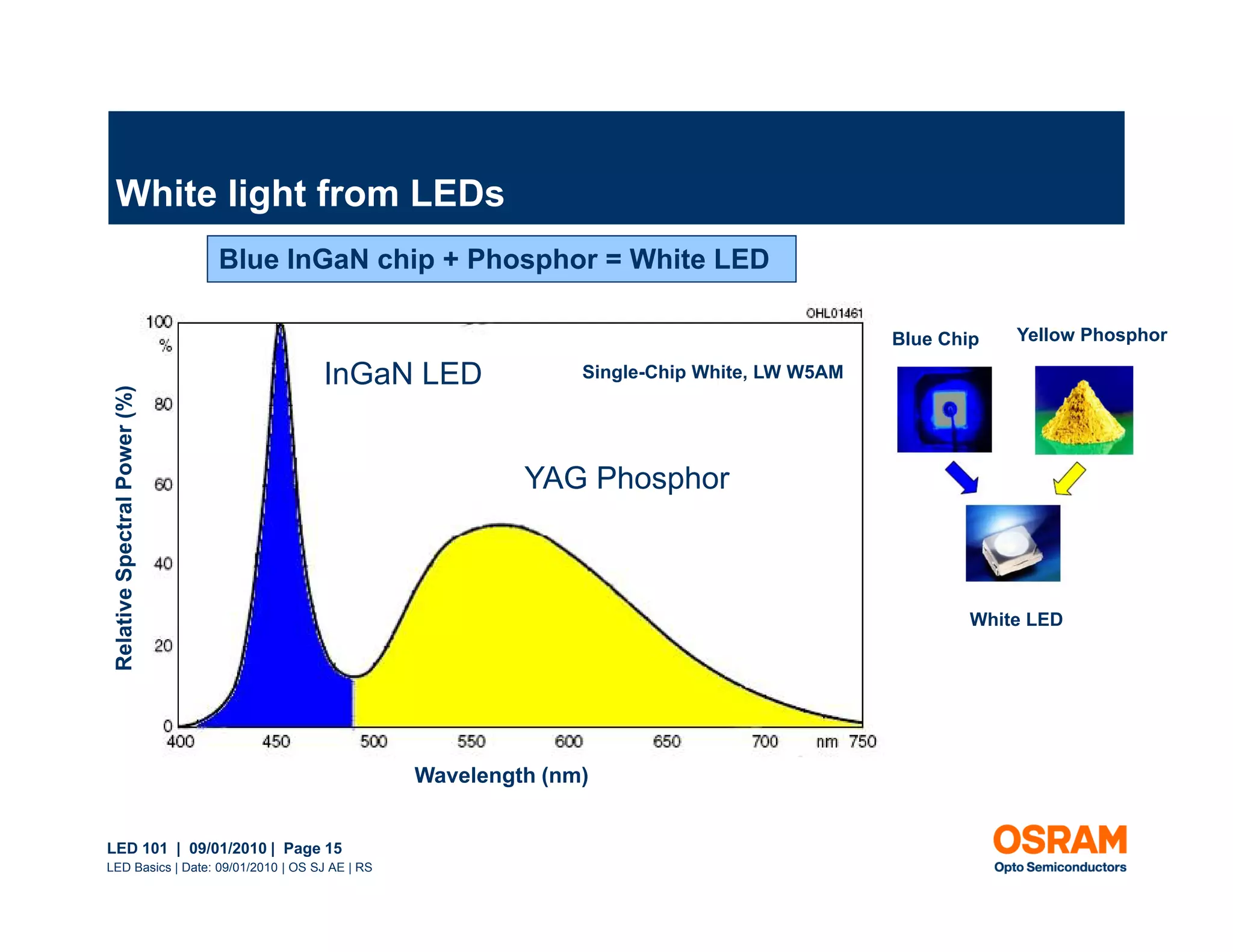 White light from LEDs

Blue InGaN chip + Phosphor = White LED

OHL01461

100 %
80
60
40
20
0

Relative Spectral Power (%)

InGaN LED

Single-Chip White, LW W5AM

YAG Phosphor

400 450 500 550 600 650 700 nm 750

Wavelength (nm)

Blue Chip

Yellow Phosphor

White LED

LED 101 | 09/01/2010 | Page 15
LED Basics | Date: 09/01/2010 | OS SJ AE | RS

OSRAM
Opto Semiconductors